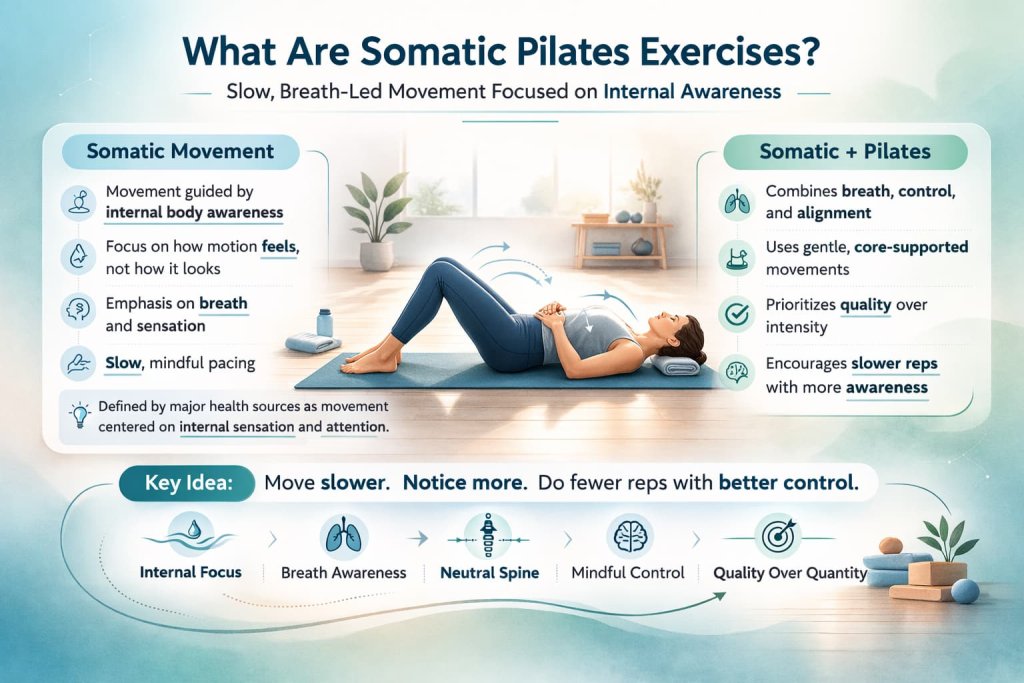 What Are Somatic Pilates Exercises?

Slow, Breath-Led Movement Focused on Internal Awareness

Somatic Movement

Movement guided by internal body awareness

Focus on how motion feels, not how it looks

Emphasis on breath and sensation

Slow, mindful pacing

Defined by major health sources as movement centered on internal sensation and attention.

Somatic + Pilates

Combines breath, control, and alignment

Uses gentle, core-supported movements

Prioritizes quality over intensity

Encourages slower reps with more awareness

Key Idea: Move slower. Notice more. Do fewer reps with better control.

Internal Focus

Breath Awareness

Neutral Spine

Mindful Control

Quality Over Quantity